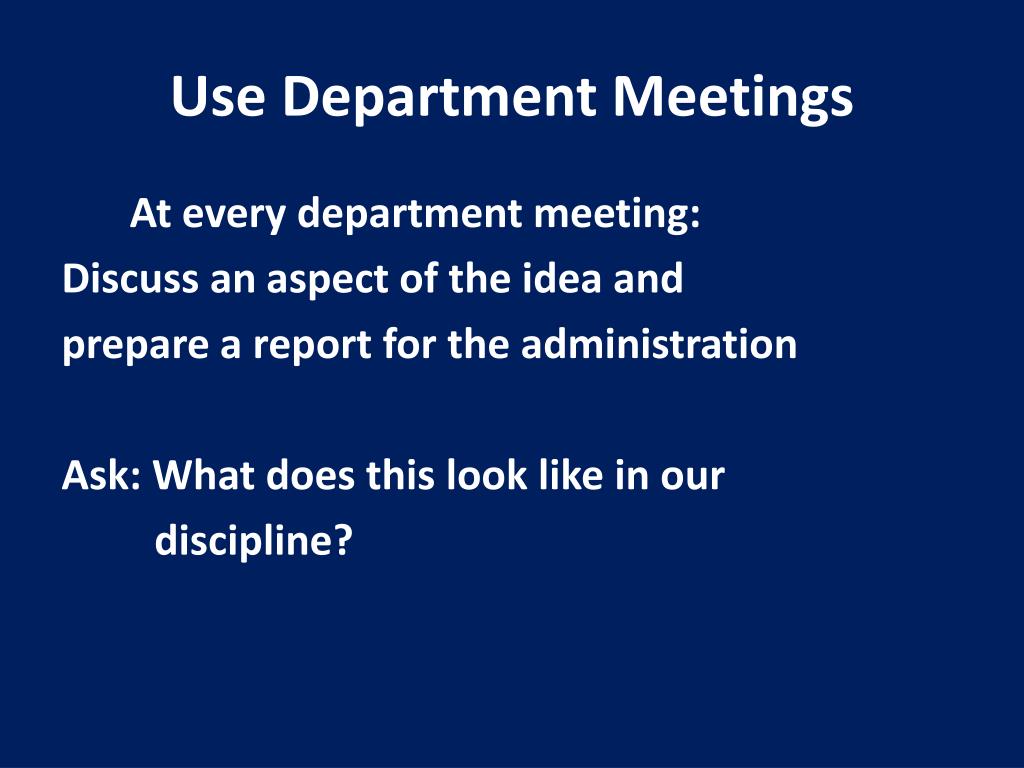 Use Department Meetings

At every department meeting:
Discuss an aspect of the idea and prepare a report for the administration

Ask: What does this look like in our discipline?